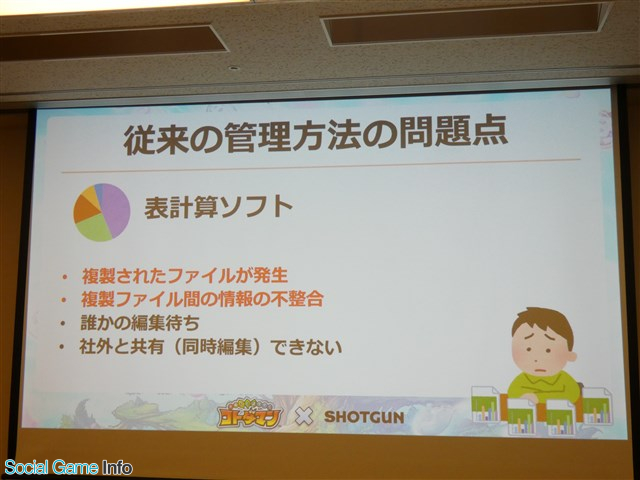 従来の管理方法の問題点

表計算ソフト

• 複製されたファイルが発生
• 複製ファイル間の情報の不整合
• 誰かの編集待ち
• 社外と共有（同時編集）できない

コトダマン × SHOTGUN

Social Game Info